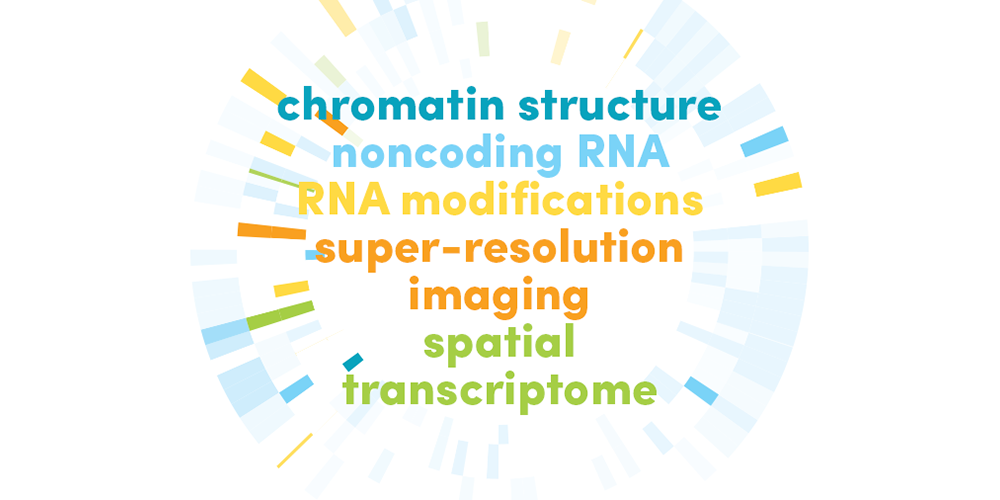 chromatin structure
noncoding RNA
RNA modifications
super-resolution
imaging
spatial
transcriptome